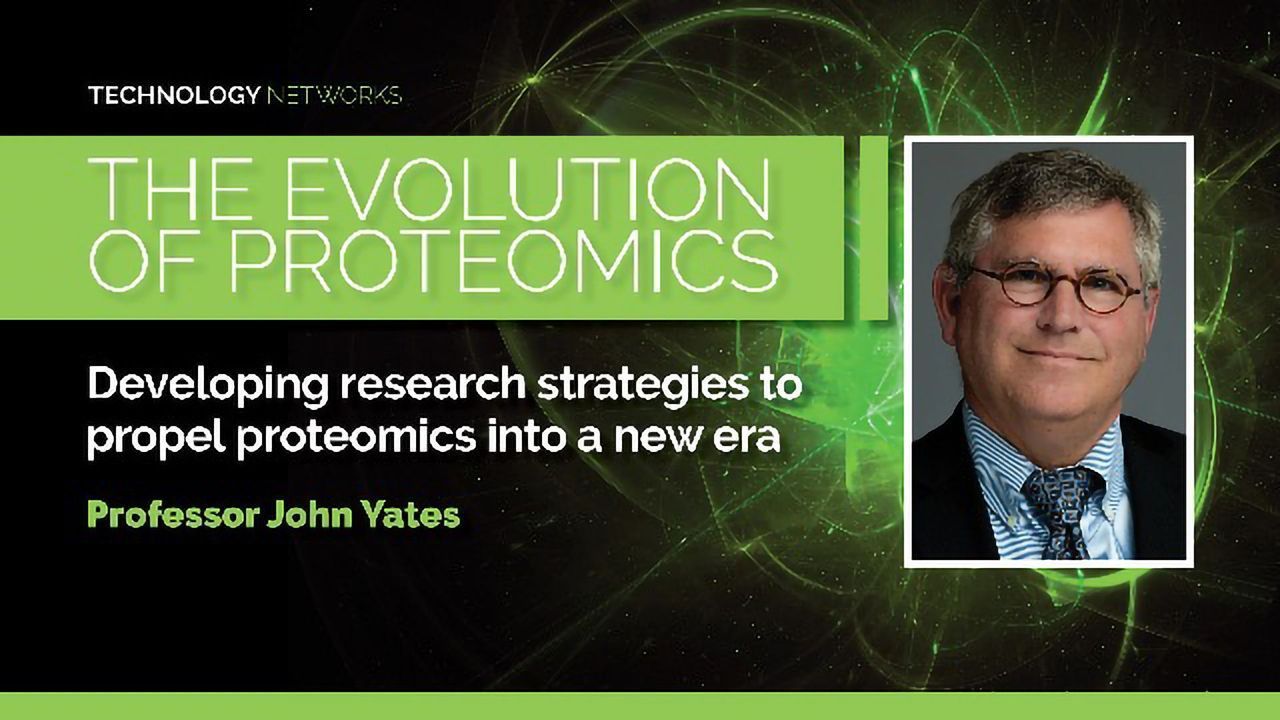 TECHNOLOGY NETWORKS

THE EVOLUTION OF PROTEOMICS

Developing research strategies to propel proteomics into a new era

Professor John Yates